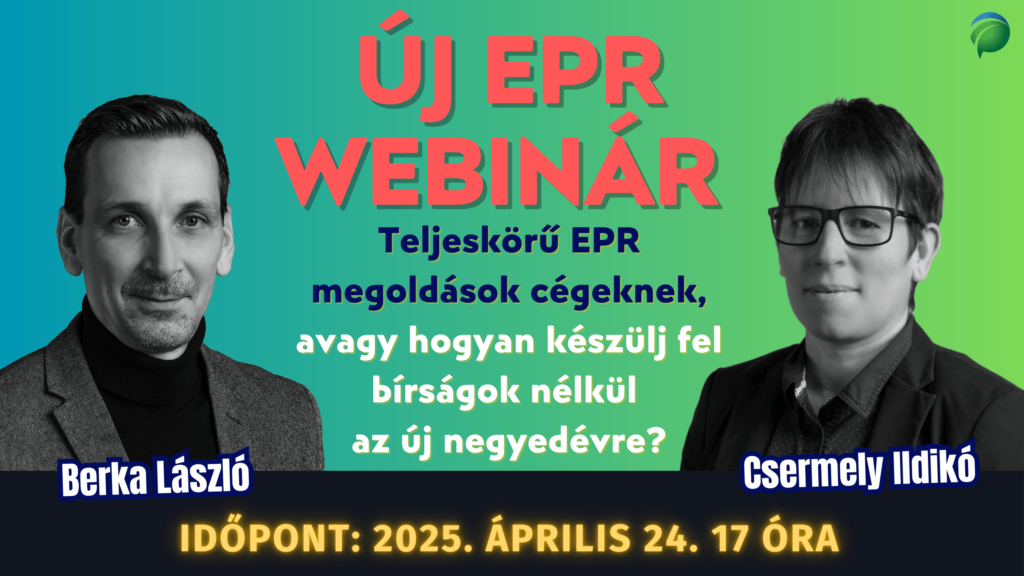 ÚJ EPR WEBINÁR

Teljeskörű EPR megoldások cégeknek, avagy hogyan készülj fel bírságok nélkül az új negyedévre?

Berka László

Csermely Ildikó

IDŐPONT: 2025. ÁPRILIS 24. 17 ÓRA